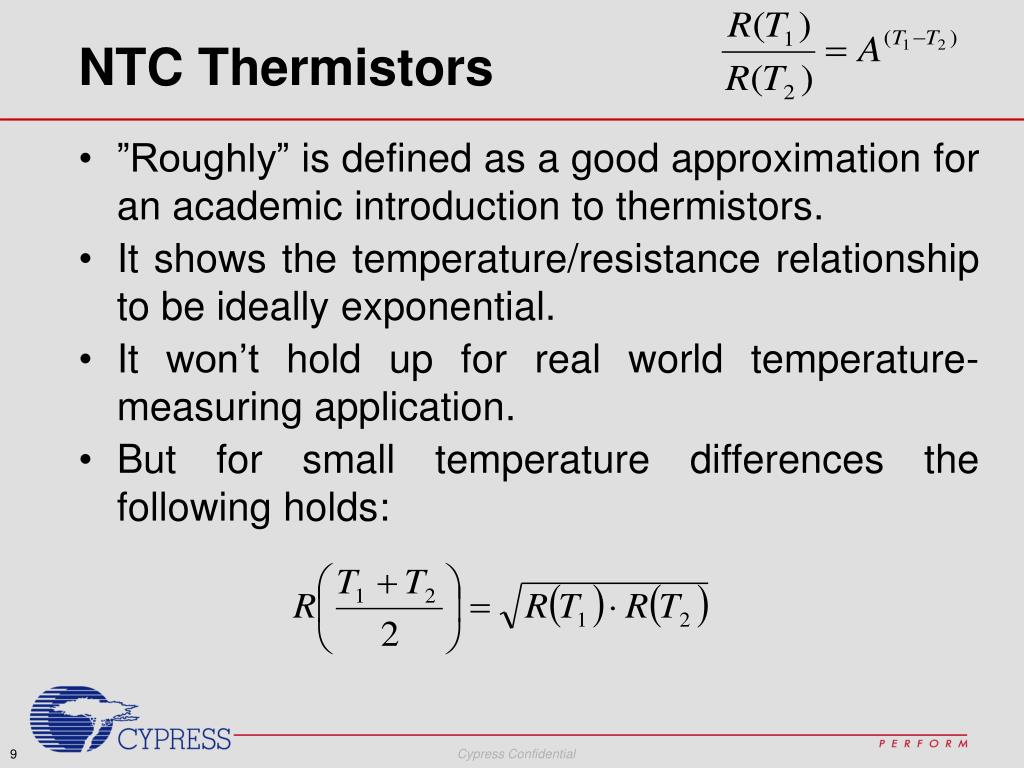 NTC Thermistors

$\frac{R(T_1)}{R(T_2)} = A^{(T_1 - T_2)}$

• ”Roughly” is defined as a good approximation for an academic introduction to thermistors.
• It shows the temperature/resistance relationship to be ideally exponential.
• It won’t hold up for real world temperature-measuring application.
• But for small temperature differences the following holds:

$R\left(\frac{T_1 + T_2}{2}\right) = \sqrt{R(T_1) \cdot R(T_2)}$

CYPRESS

9

Cypress Confidential

PERFORM